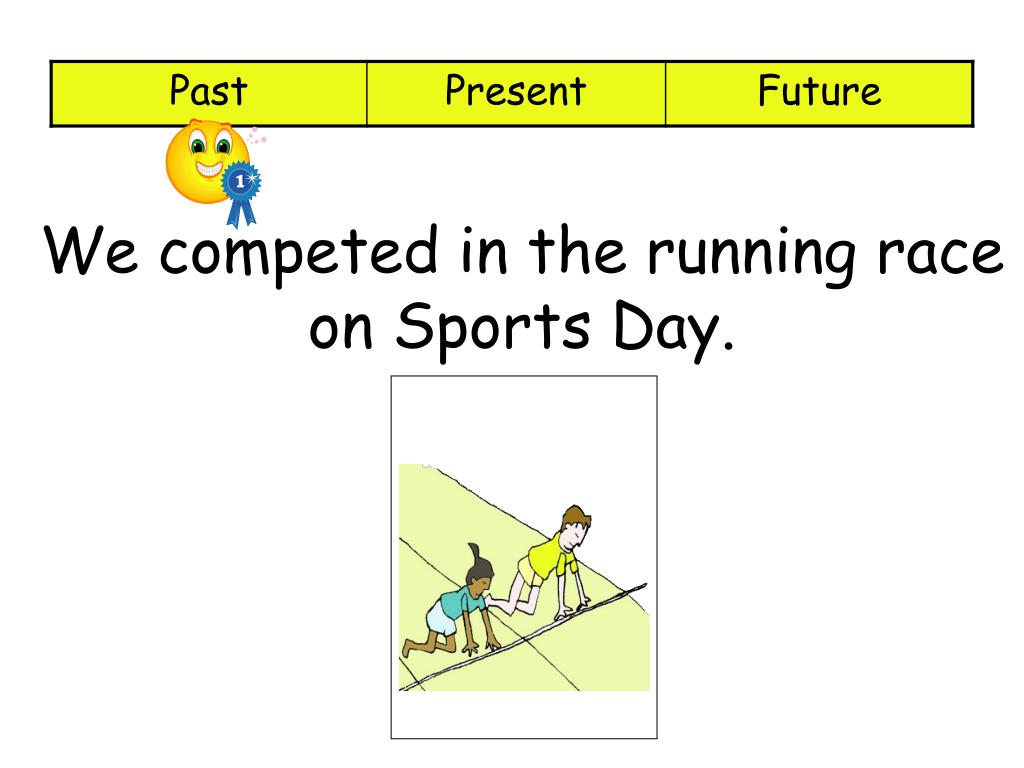 | Past | Present | Future |
|---|---|---|

1

We competed in the running race on Sports Day.